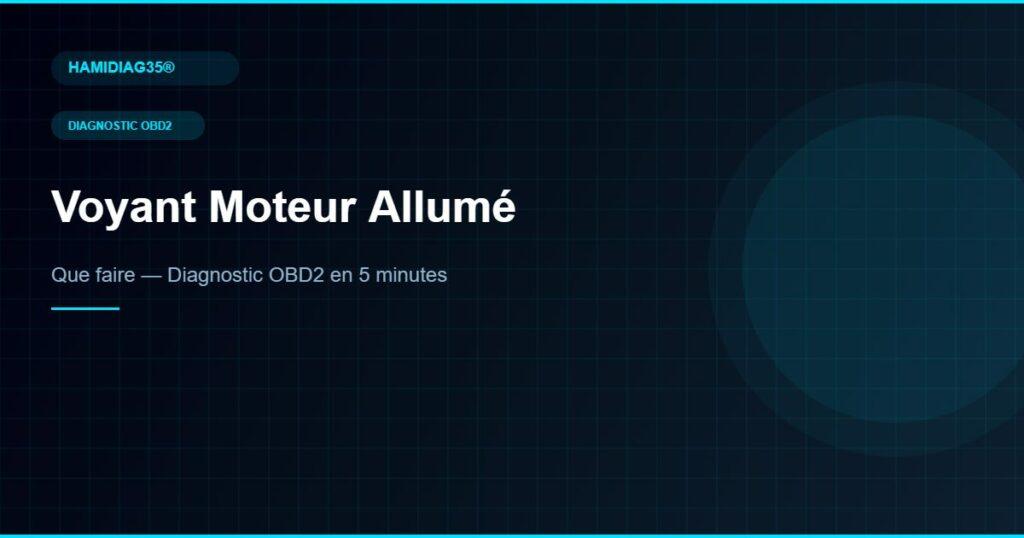 HAMIDIAG35®

DIAGNOSTIC OBD2

Voyant Moteur Allumé

Que faire — Diagnostic OBD2 en 5 minutes